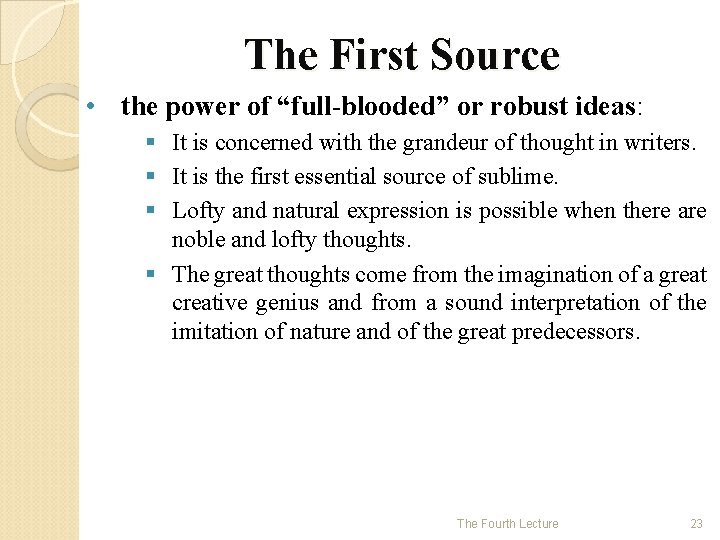 The First Source

• the power of “full-blooded” or robust ideas:

▪ It is concerned with the grandeur of thought in writers.

▪ It is the first essential source of sublime.

▪ Lofty and natural expression is possible when there are noble and lofty thoughts.

▪ The great thoughts come from the imagination of a great creative genius and from a sound interpretation of the imitation of nature and of the great predecessors.

The Fourth Lecture

23